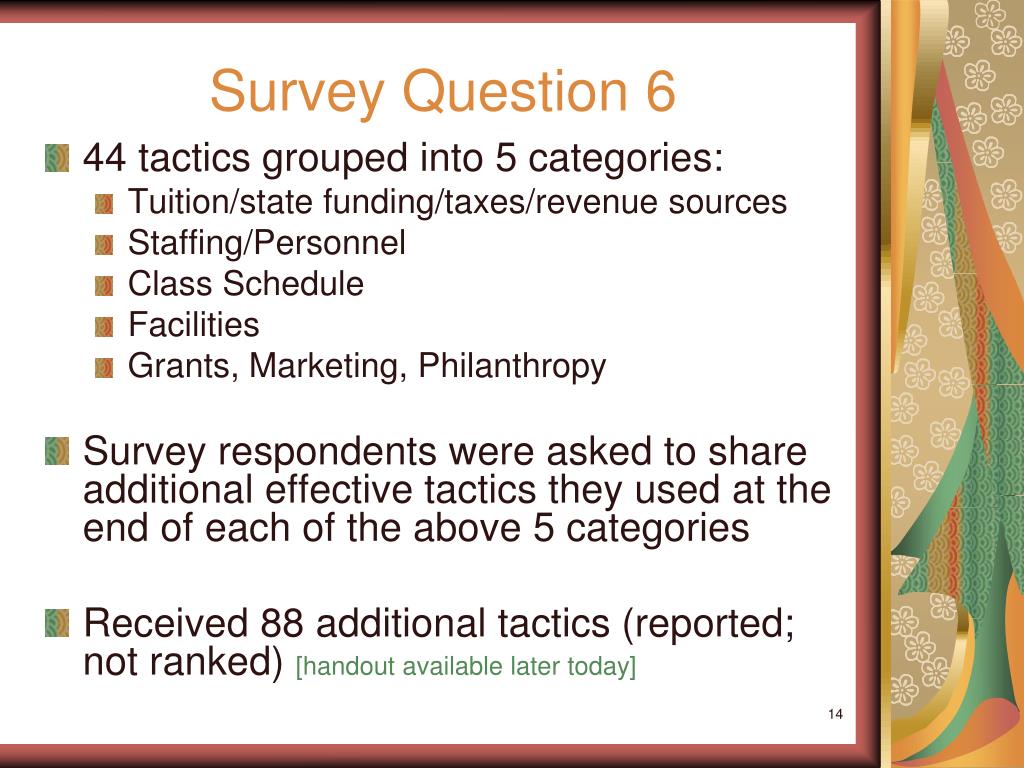 Survey Question 6

44 tactics grouped into 5 categories:

Tuition/state funding/taxes/revenue sources

Staffing/Personnel

Class Schedule

Facilities

Grants, Marketing, Philanthropy

Survey respondents were asked to share additional effective tactics they used at the end of each of the above 5 categories

Received 88 additional tactics (reported; not ranked) [handout available later today]

14